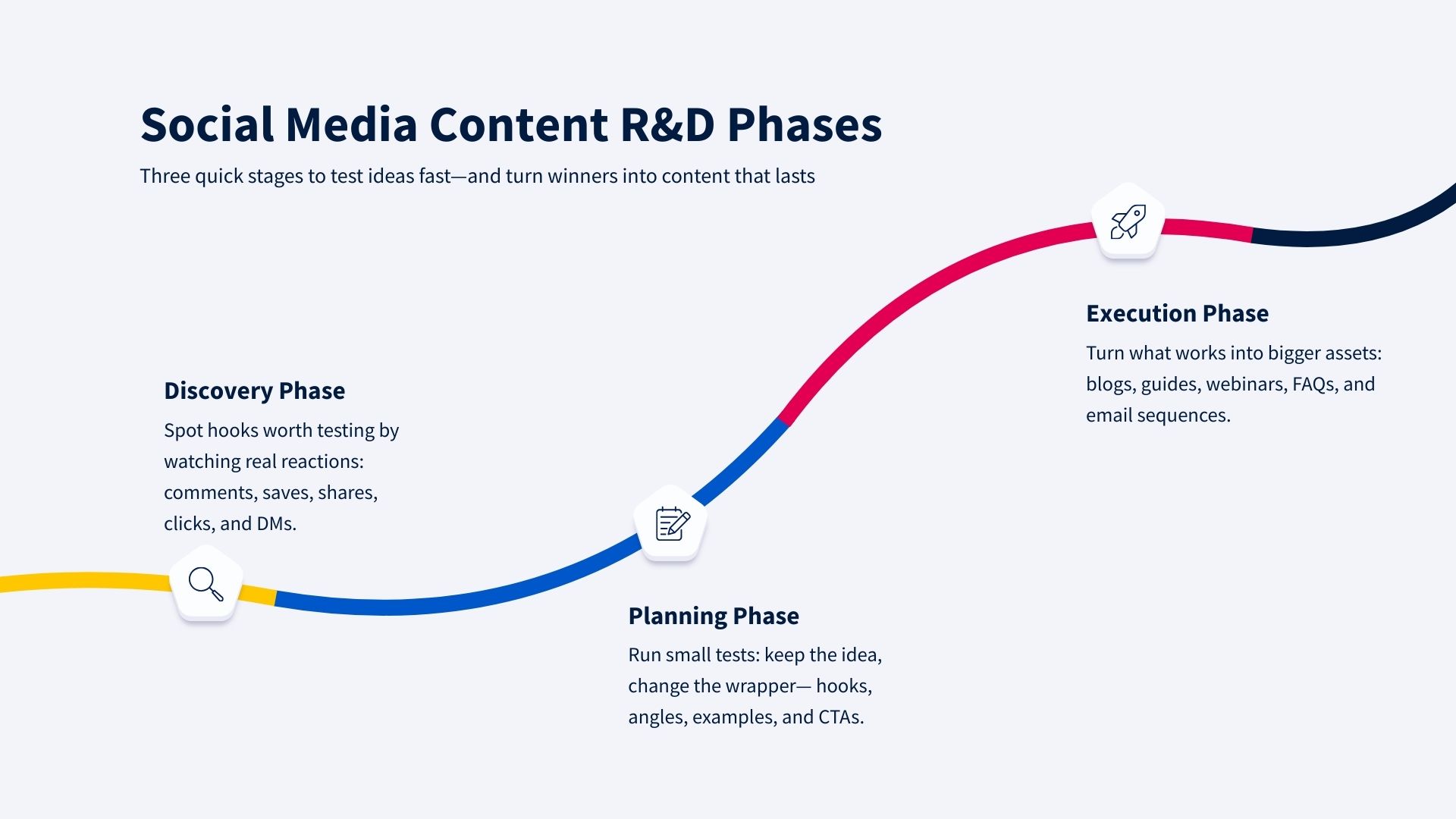 Social Media Content R&D Phases

Three quick stages to test ideas fast—and turn winners into content that lasts

Discovery Phase

Spot hooks worth testing by watching real reactions: comments, saves, shares, clicks, and DMs.

Planning Phase

Run small tests: keep the idea, change the wrapper— hooks, angles, examples, and CTAs.

Execution Phase

Turn what works into bigger assets: blogs, guides, webinars, FAQs, and email sequences.